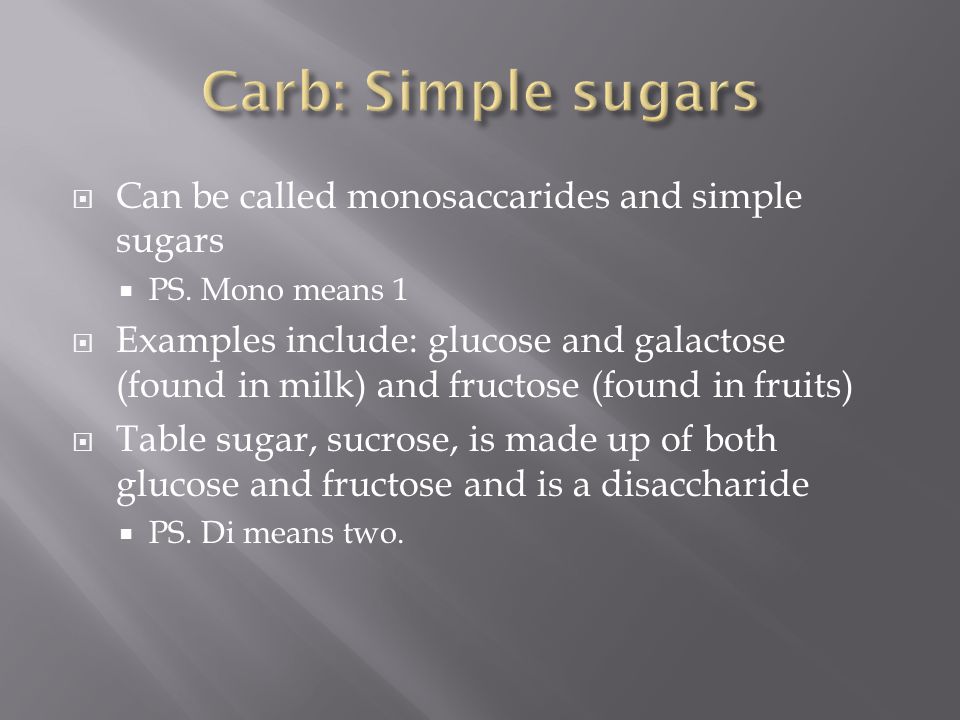 Carb: Simple sugars

Can be called monosaccarides and simple sugars

PS. Mono means 1

Examples include: glucose and galactose (found in milk) and fructose (found in fruits)

Table sugar, sucrose, is made up of both glucose and fructose and is a disaccharide

PS. Di means two.